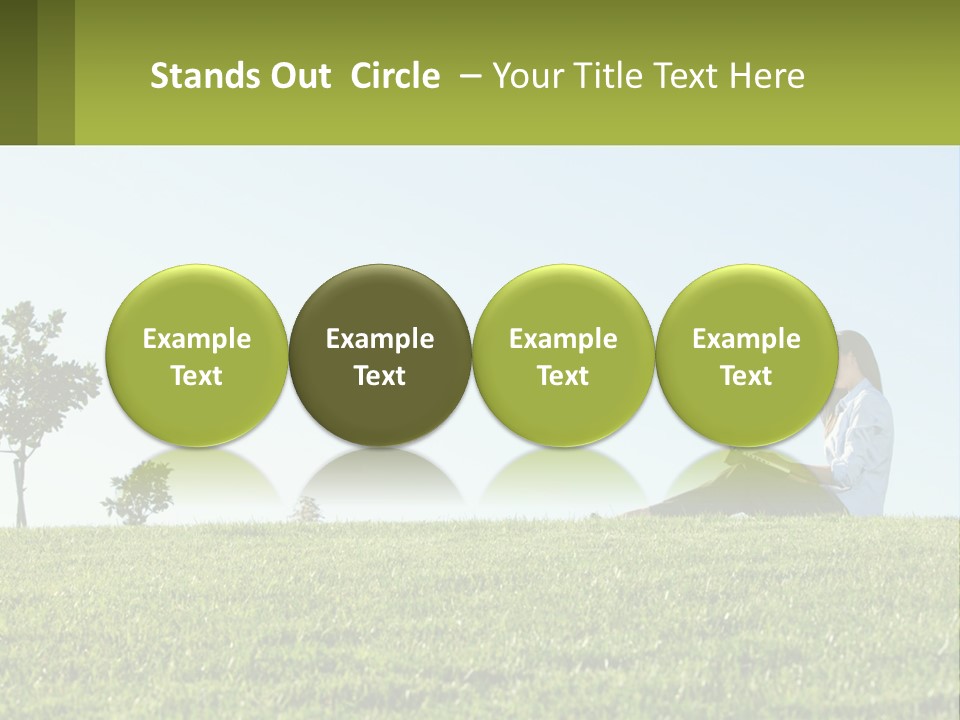 Stands Out Circle – Your Title Text Here

Example Text

Example Text

Example Text

Example Text